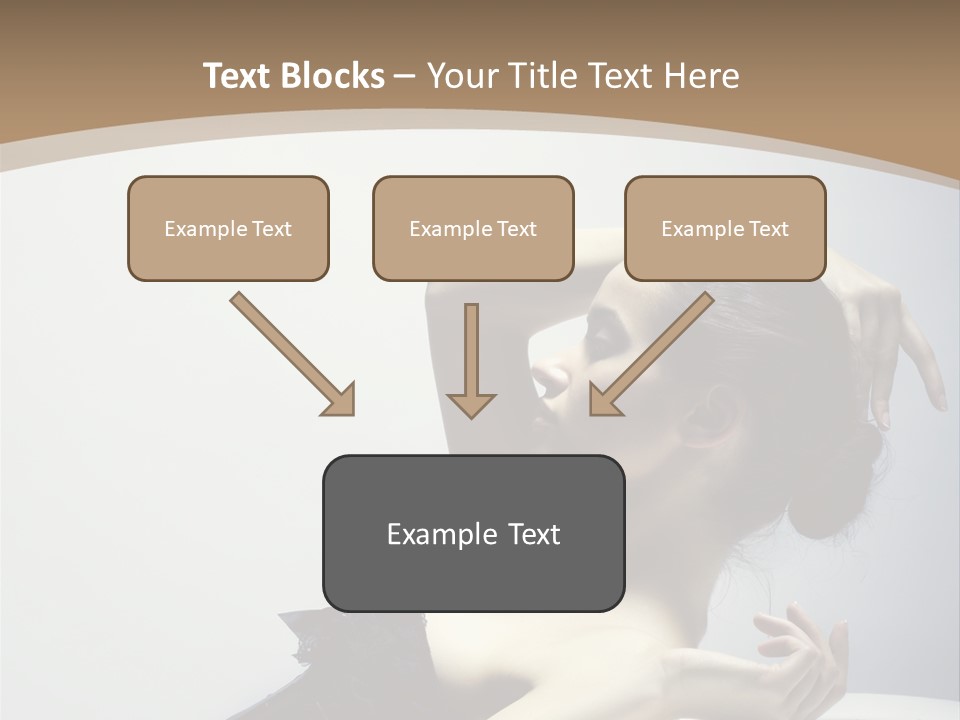 Text Blocks – Your Title Text Here

Example Text

Example Text

Example Text

Example Text